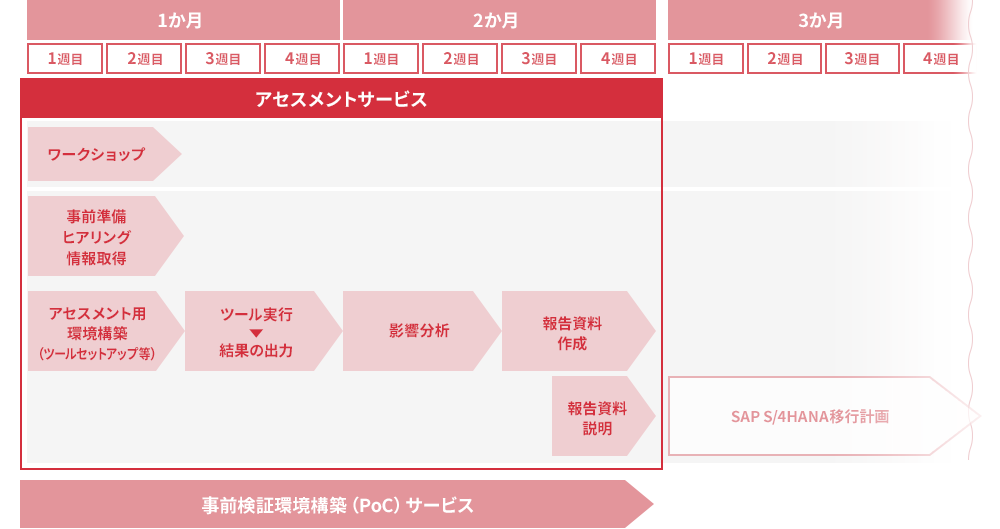 1か月

2か月

3か月

1週目 2週目 3週目 4週目 1週目 2週目 3週目 4週目 1週目 2週目 3週目 4週目

アセスメントサービス

ワークショップ

事前準備
ヒアリング
情報取得

アセスメント用
環境構築
（ツールセットアップ等）

ツール実行
▼
結果の出力

影響分析

報告資料
作成

報告資料
説明

SAP S/4HANA移行計画

事前検証環境構築（PoC）サービス